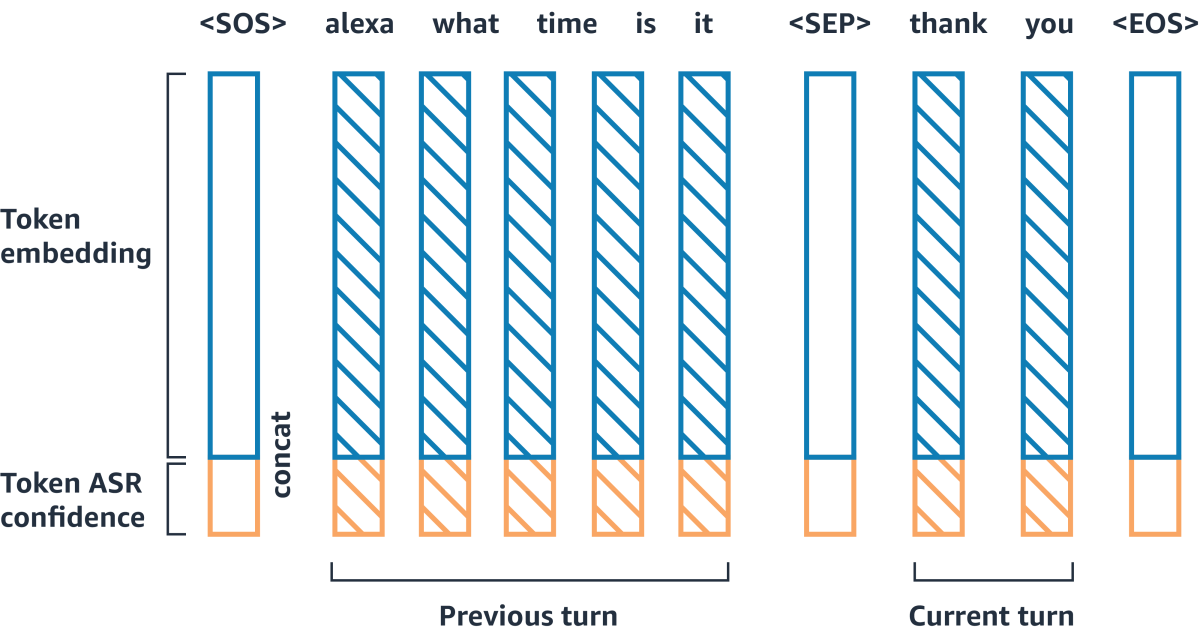 <SOS> alexa what time is it <SEP> thank you <EOS>

Token embedding

concat

Token ASR confidence

Previous turn

Current turn